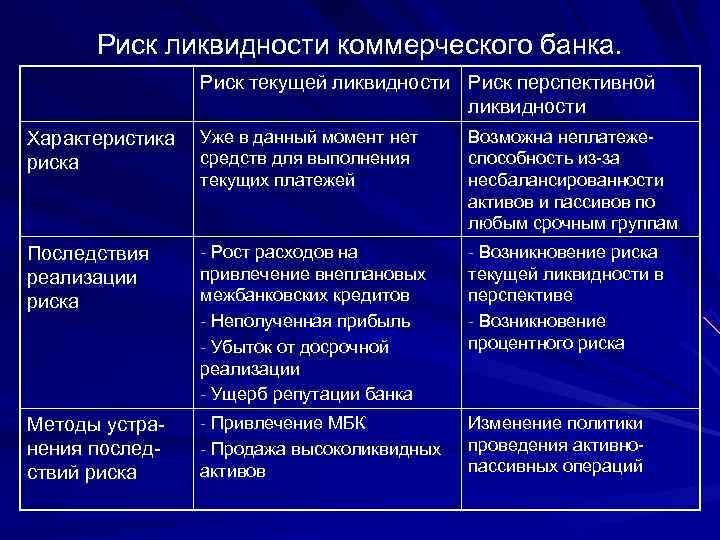 Риск ликвидности коммерческого банка.

| | Риск текущей ликвидности | Риск перспективной ликвидности |
|---|---|---|
| Характеристика риска | Уже в данный момент нет средств для выполнения текущих платежей | Возможна неплатежеспособность из-за несбалансированности активов и пассивов по любым срочным группам |
| Последствия реализации риска | - Рост расходов на привлечение внеплановых межбанковских кредитов - Неполученная прибыль - Убыток от досрочной реализации - Ущерб репутации банка | - Возникновение риска текущей ликвидности в перспективе - Возникновение процентного риска |
| Методы устранения последствий риска | - Привлечение МБК - Продажа высоколиквидных активов | Изменение политики проведения активно-пассивных операций |